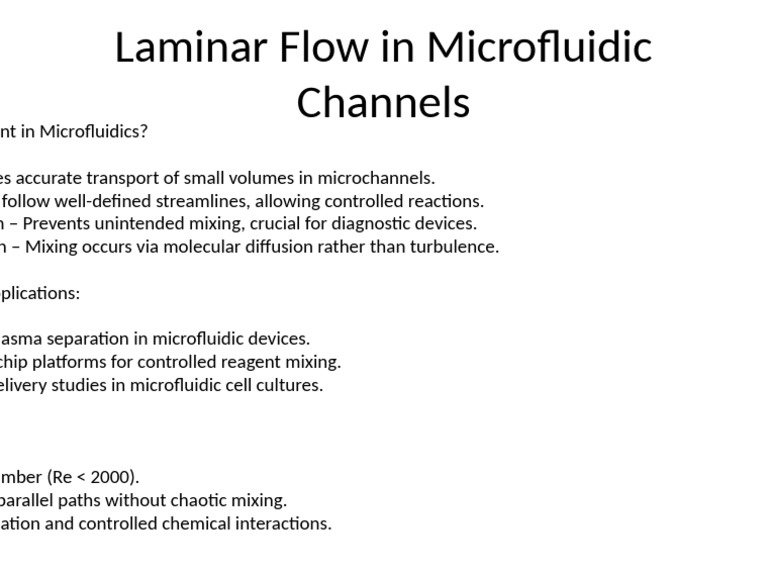 Laminar Flow in Microfluidic Channels

nt in Microfluidics?

es accurate transport of small volumes in microchannels.
follow well-defined streamlines, allowing controlled reactions.
n – Prevents unintended mixing, crucial for diagnostic devices.
n – Mixing occurs via molecular diffusion rather than turbulence.

plications:

asma separation in microfluidic devices.
chip platforms for controlled reagent mixing.
elivery studies in microfluidic cell cultures.

mber (Re < 2000).
parallel paths without chaotic mixing.
ation and controlled chemical interactions.